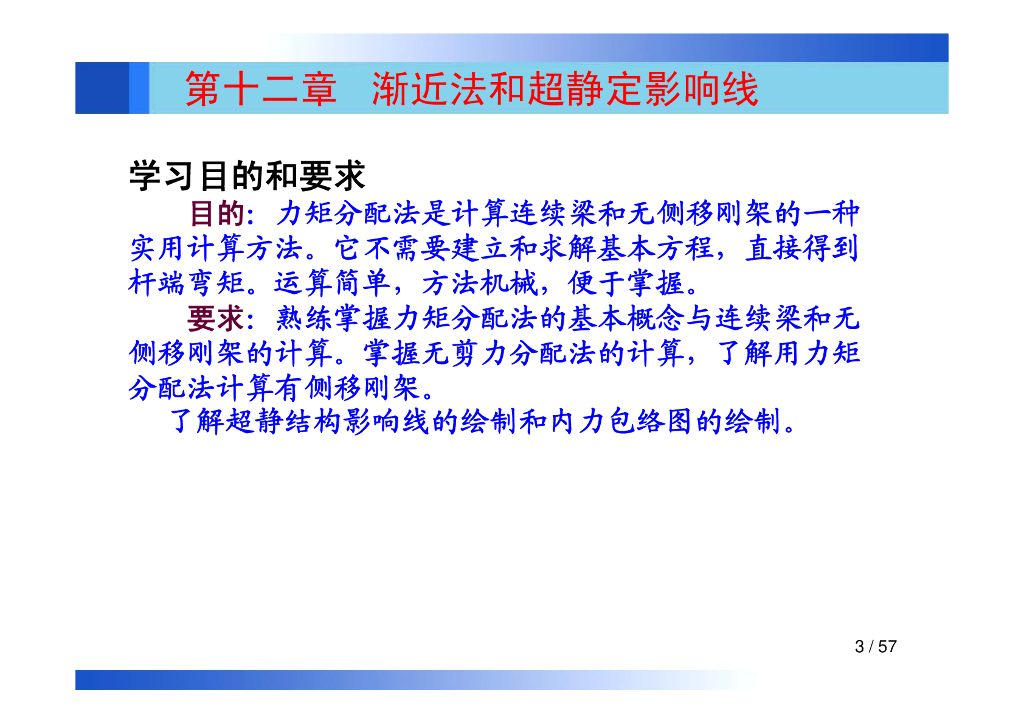 第十二章 渐近法和超静定影响线

学习目的和要求

目的：力矩分配法是计算连续梁和无侧移刚架的一种实用计算方法。它不需要建立和求解基本方程，直接得到杆端弯矩。运算简单，方法机械，便于掌握。

要求：熟练掌握力矩分配法的基本概念与连续梁和无侧移刚架的计算。掌握无剪力分配法的计算，了解用力矩分配法计算有侧移刚架。

了解超静结构影响线的绘制和内力包络图的绘制。

3 / 57